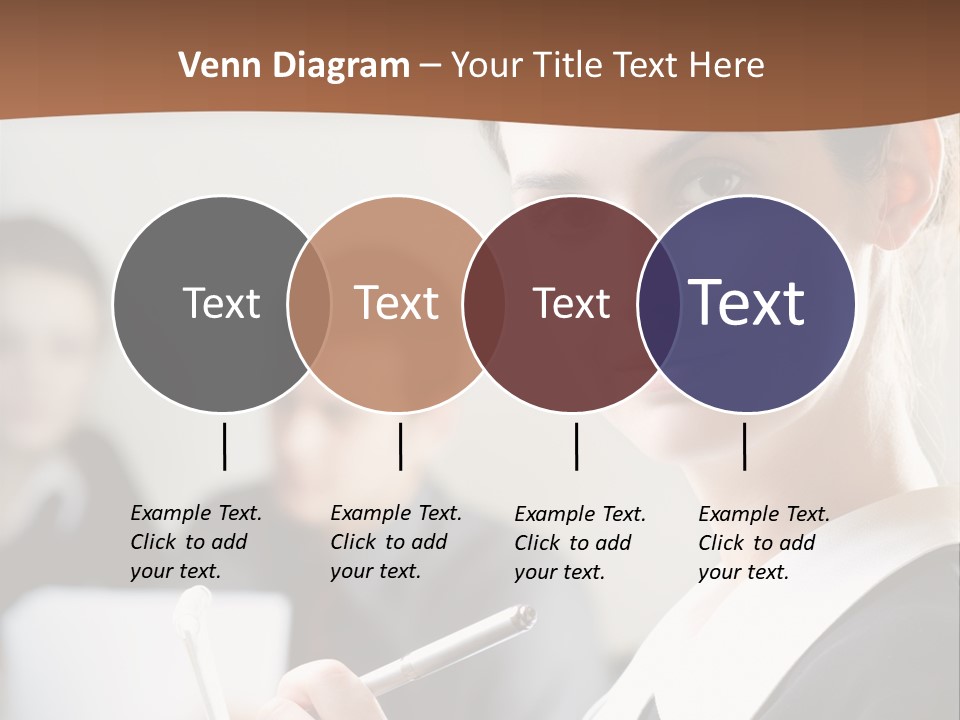 Venn Diagram – Your Title Text Here

Text

Text

Text

Text

Example Text. Click to add your text.

Example Text. Click to add your text.

Example Text. Click to add your text.

Example Text. Click to add your text.